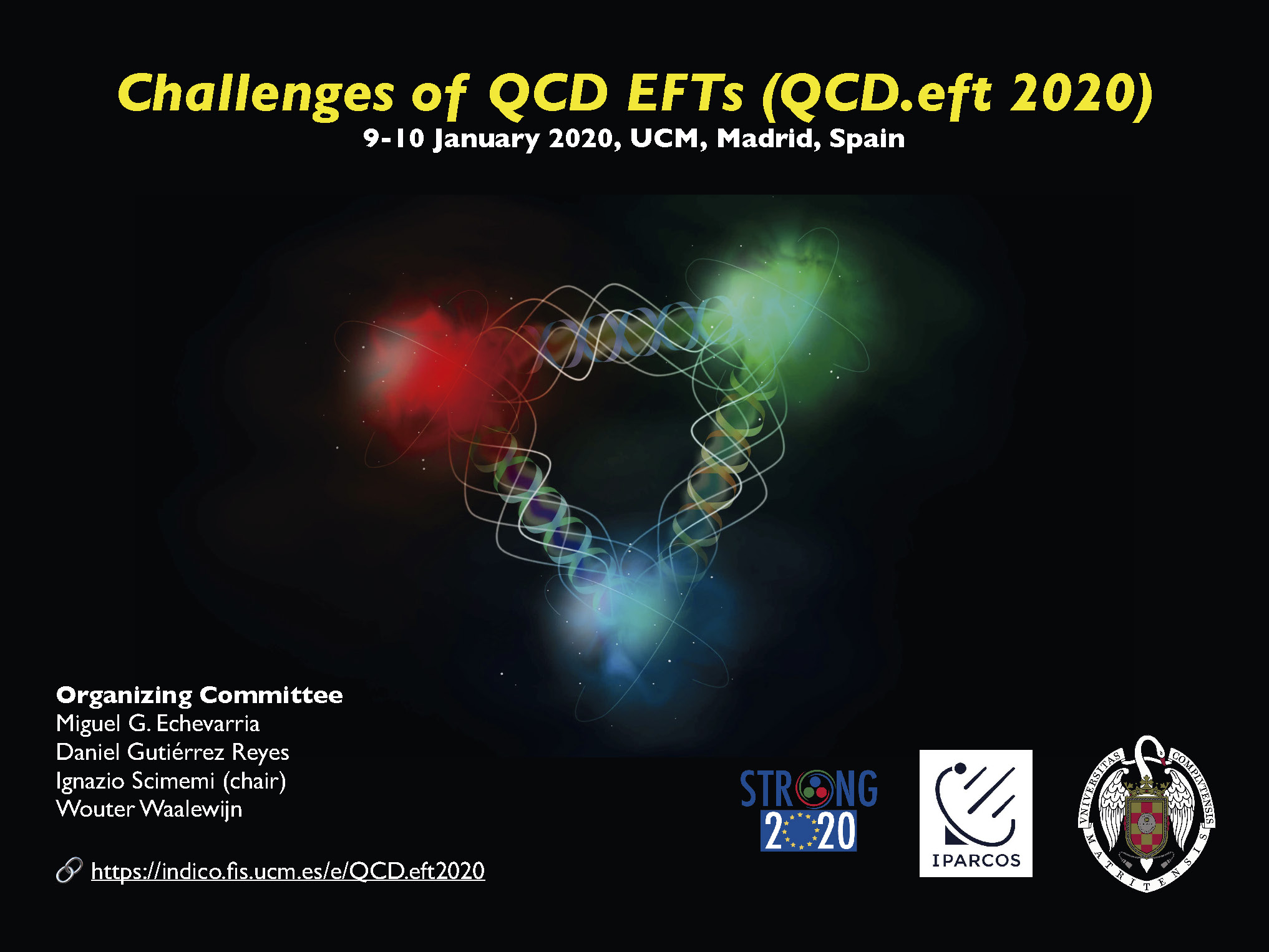 Challenges of QCD EFTs (QCD.eft 2020)
9-10 January 2020, UCM, Madrid, Spain

Organizing Committee
Miguel G. Echevarria
Daniel Gutiérrez Reyes
Ignazio Scimemi (chair)
Wouter Waalewijn

https://indico.fis.ucm.es/e/QCD.eft2020

STRONG 2020

IPARCOS

VNIVERSITAS COMPLVTENSIS MATRITENSIS